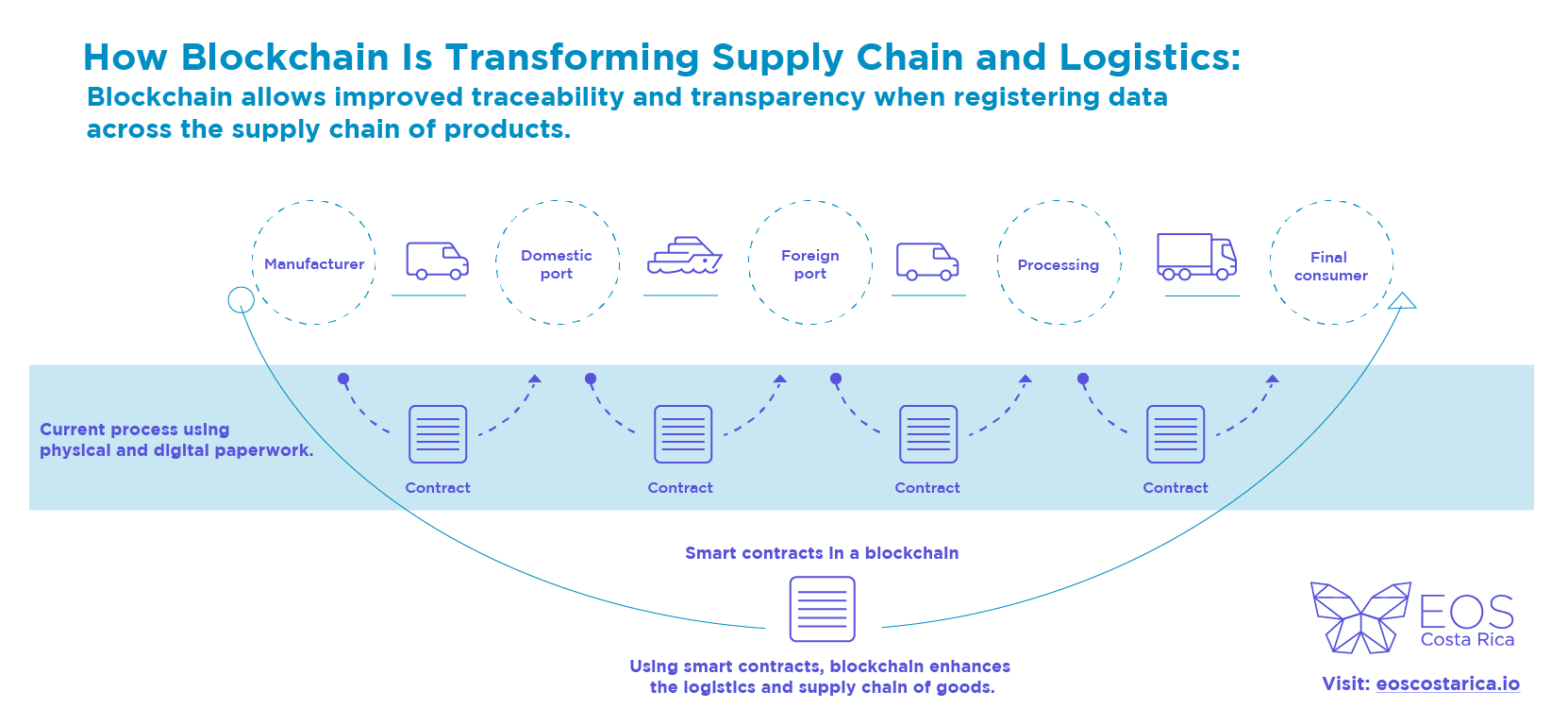 How Blockchain Is Transforming Supply Chain and Logistics:
Blockchain allows improved traceability and transparency when registering data across the supply chain of products.

Manufacturer

Domestic port

Foreign port

Processing

Final consumer

Current process using physical and digital paperwork.

Contract

Contract

Contract

Contract

Smart contracts in a blockchain

Using smart contracts, blockchain enhances the logistics and supply chain of goods.

EOS Costa Rica

Visit: eoscostarica.io